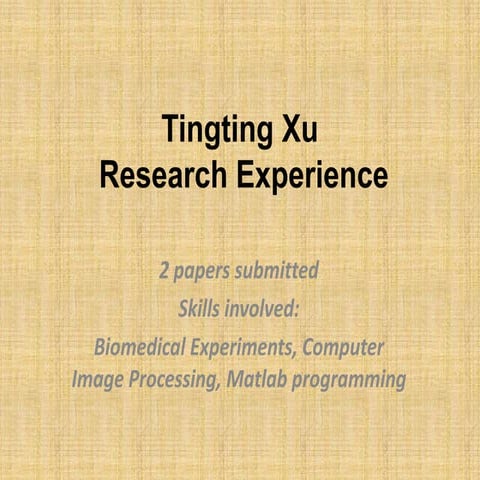 Tingting Xu
Research Experience

2 papers submitted

Skills involved:

Biomedical Experiments, Computer Image Processing, Matlab programming